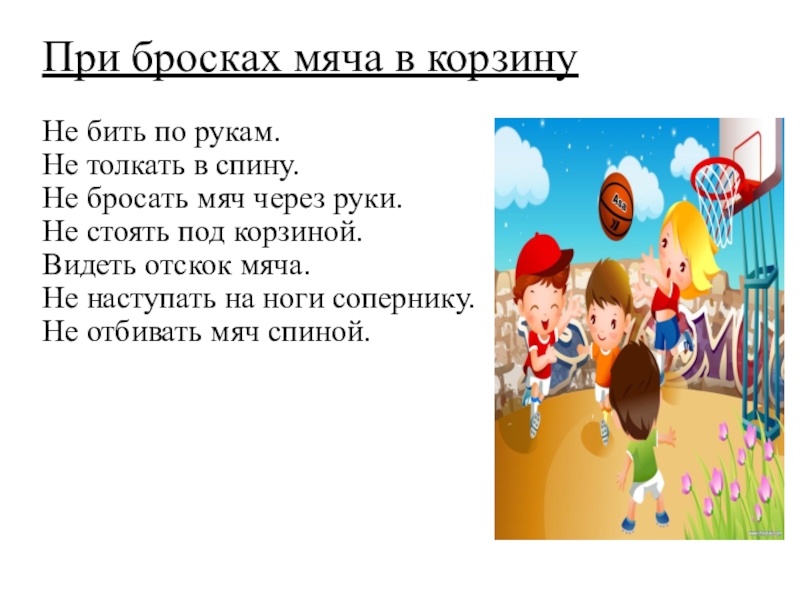 При бросках мяча в корзину

Не бить по рукам.
Не толкать в спину.
Не бросать мяч через руки.
Не стоять под корзиной.
Видеть отскок мяча.
Не наступать на ноги сопернику.
Не отбивать мяч спиной.

Asa